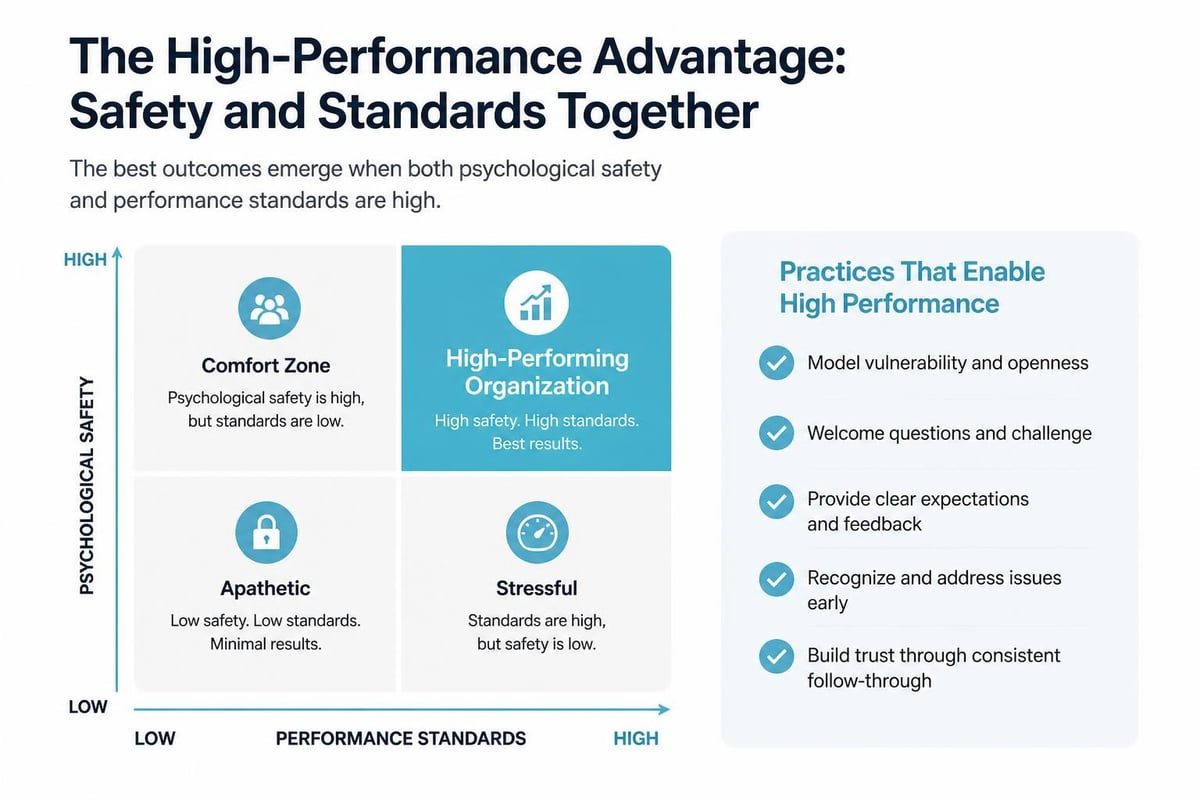 The High-Performance Advantage: Safety and Standards Together

The best outcomes emerge when both psychological safety and performance standards are high.

HIGH

PSYCHOLOGICAL SAFETY

LOW

Comfort Zone
Psychological safety is high, but standards are low.

High-Performing Organization
High safety. High standards. Best results.

Apathetic
Low safety. Low standards. Minimal results.

Stressful
Standards are high, but safety is low.

LOW PERFORMANCE STANDARDS HIGH

Practices That Enable High Performance

Model vulnerability and openness

Welcome questions and challenge

Provide clear expectations and feedback

Recognize and address issues early

Build trust through consistent follow-through